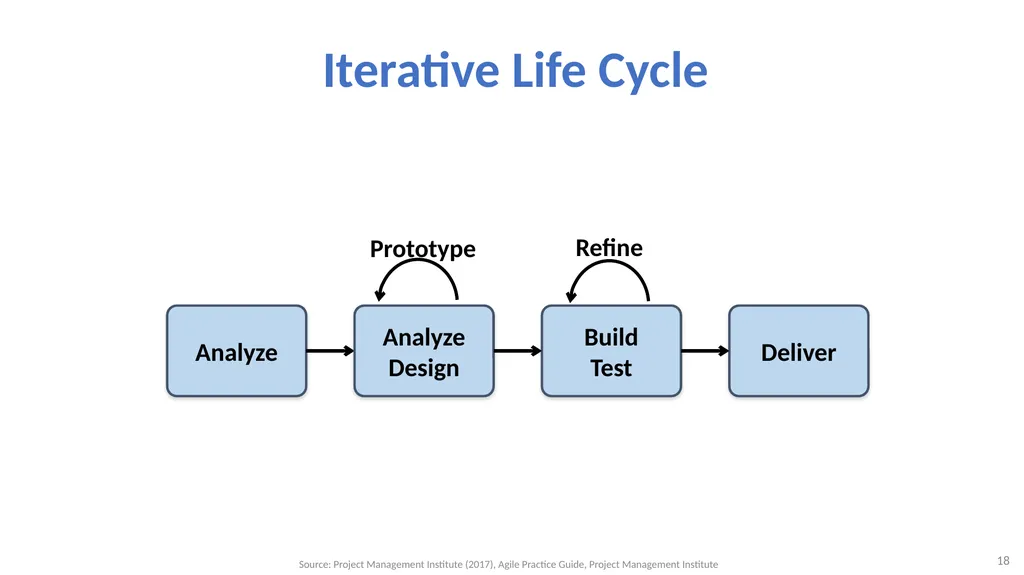 Iterative Life Cycle

Prototype

Refine

Analyze

Analyze
Design

Build
Test

Deliver

Source: Project Management Institute (2017), Agile Practice Guide, Project Management Institute

18